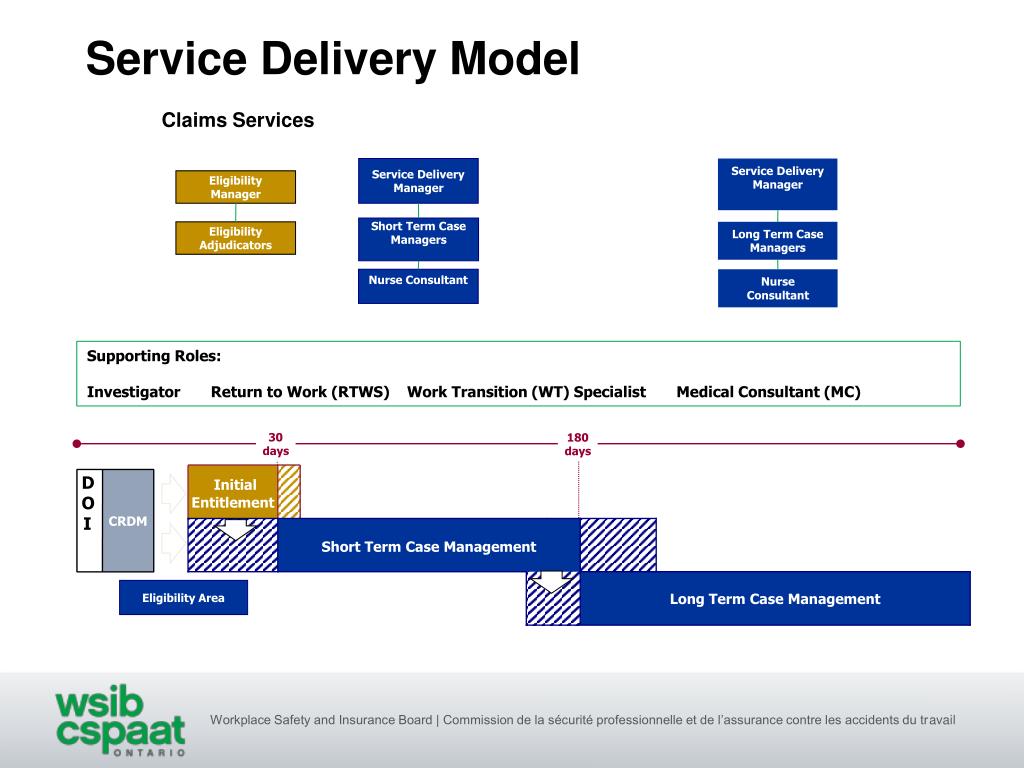 Service Delivery Model

Claims Services

Eligibility Manager

Eligibility Adjudicators

Service Delivery Manager

Short Term Case Managers

Nurse Consultant

Service Delivery Manager

Long Term Case Managers

Nurse Consultant

Supporting Roles:

Investigator Return to Work (RTWS) Work Transition (WT) Specialist Medical Consultant (MC)

30 days

180 days

D O I

CRDM

Initial Entitlement

Short Term Case Management

Eligibility Area

Long Term Case Management

wsib cspaat ONTARIO

Workplace Safety and Insurance Board | Commission de la sécurité professionnelle et de l'assurance contre les accidents du travail